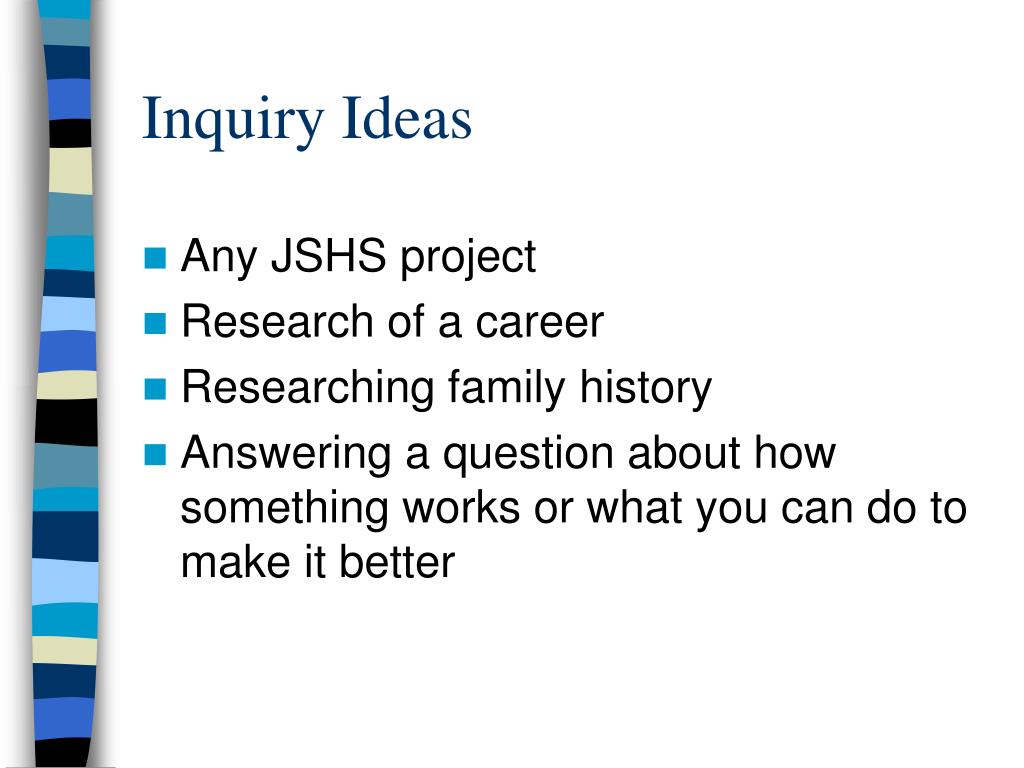 Inquiry Ideas

- Any JSHS project
- Research of a career
- Researching family history
- Answering a question about how something works or what you can do to make it better